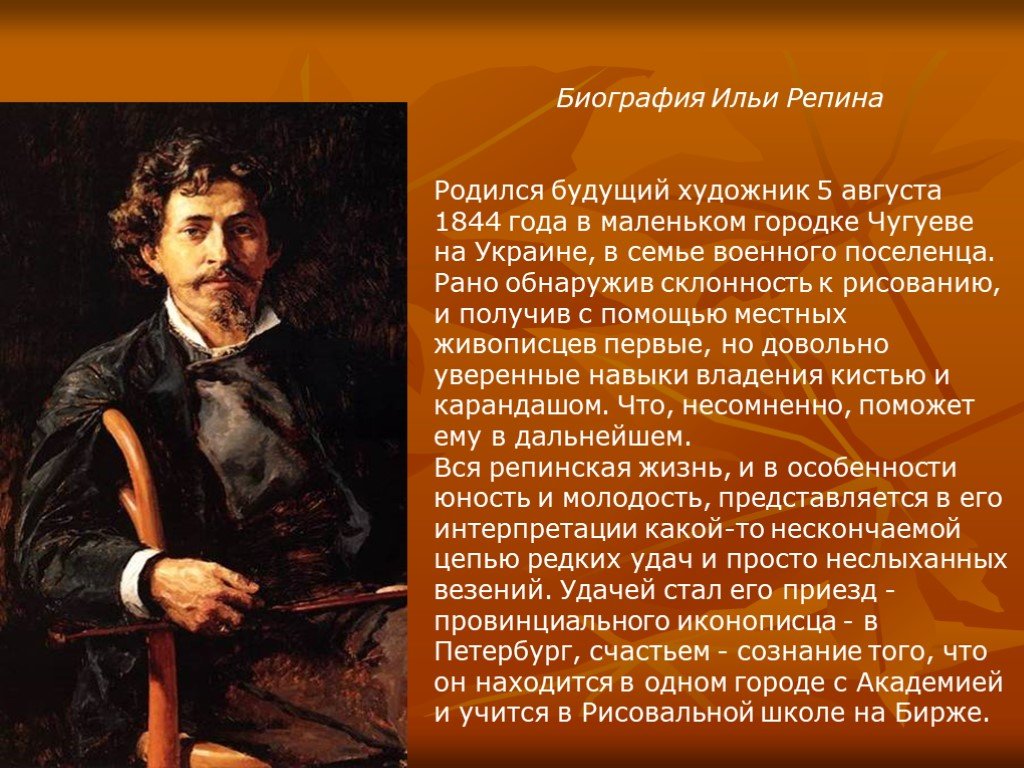 Биография Ильи Репина

Родился будущий художник 5 августа 1844 года в маленьком городке Чугуеве на Украине, в семье военного поселенца. Рано обнаружив склонность к рисованию, и получив с помощью местных живописцев первые, но довольно уверенные навыки владения кистью и карандашом. Что, несомненно, поможет ему в дальнейшем.
Вся репинская жизнь, и в особенности юность и молодость, представляется в его интерпретации какой-то нескончаемой цепью редких удач и просто неслыханных везений. Удачей стал его приезд - провинциального иконописца - в Петербург, счастьем - сознание того, что он находится в одном городе с Академией и учится в Рисовальной школе на Бирже.